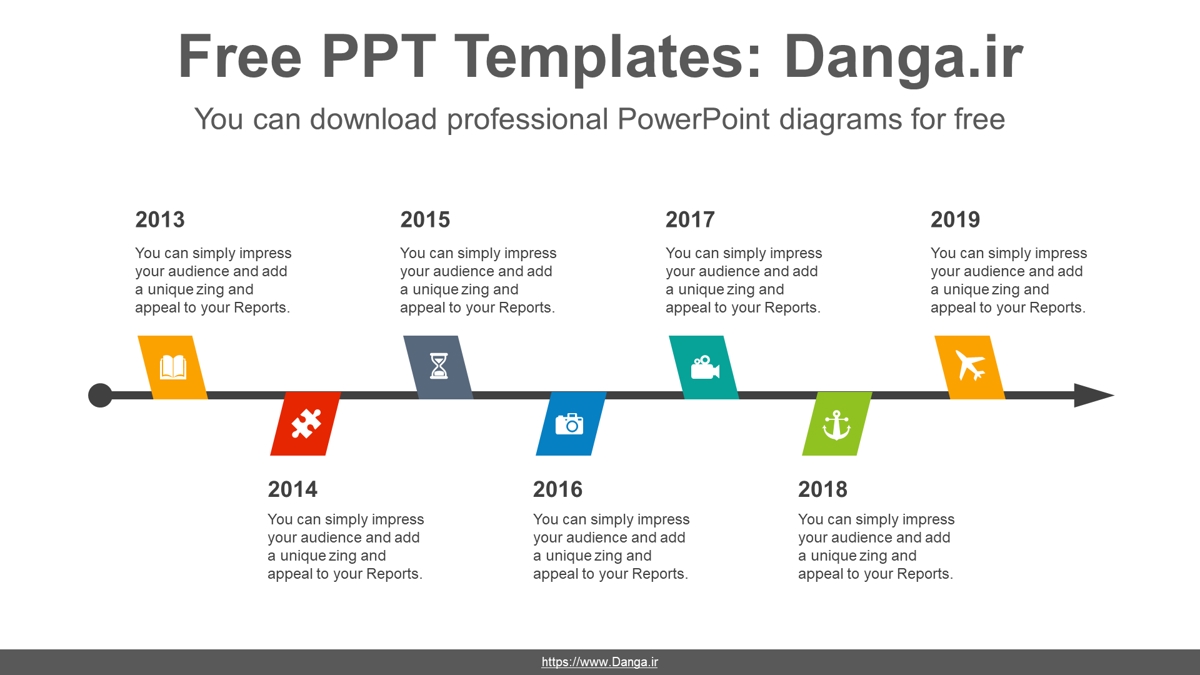 Free PPT Templates: Danga.ir

You can download professional PowerPoint diagrams for free

2013

You can simply impress your audience and add a unique zing and appeal to your Reports.

2015

You can simply impress your audience and add a unique zing and appeal to your Reports.

2017

You can simply impress your audience and add a unique zing and appeal to your Reports.

2019

You can simply impress your audience and add a unique zing and appeal to your Reports.

2014

You can simply impress your audience and add a unique zing and appeal to your Reports.

2016

You can simply impress your audience and add a unique zing and appeal to your Reports.

2018

You can simply impress your audience and add a unique zing and appeal to your Reports.

https://www.Danga.ir